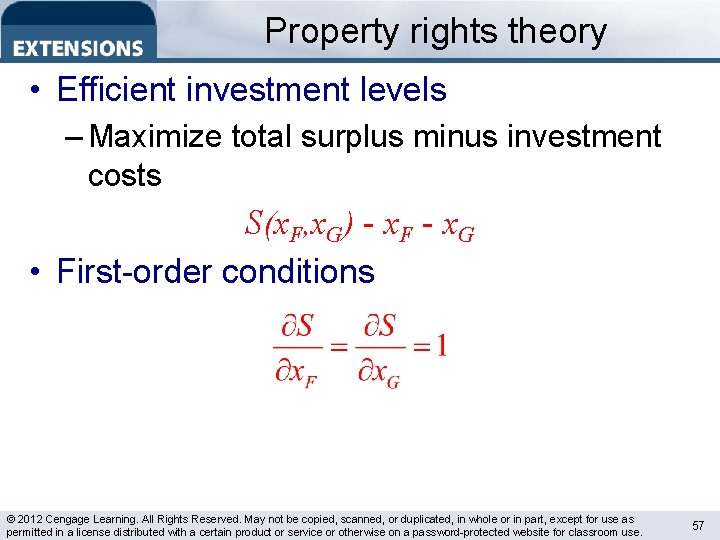 EXTENSIONS

Property rights theory

• Efficient investment levels

– Maximize total surplus minus investment costs

$S(x_F,x_G) - x_F - x_G$

• First-order conditions

$\frac{\partial S}{\partial x_F} = \frac{\partial S}{\partial x_G} = 1$

© 2012 Cengage Learning. All Rights Reserved. May not be copied, scanned, or duplicated, in whole or in part, except for use as permitted in a license distributed with a certain product or service or otherwise on a password-protected website for classroom use.

57